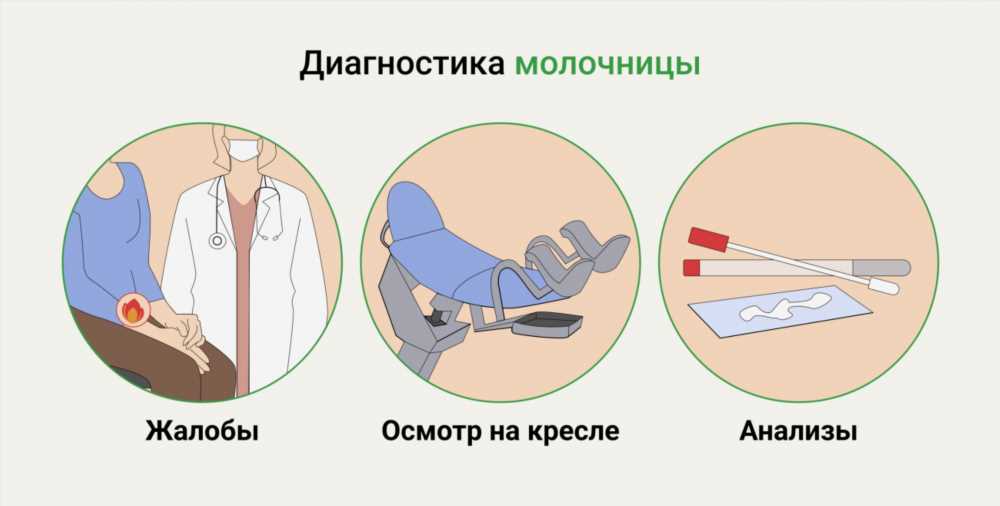 Диагностика молочницы

Жалобы

Осмотр на кресле

Анализы